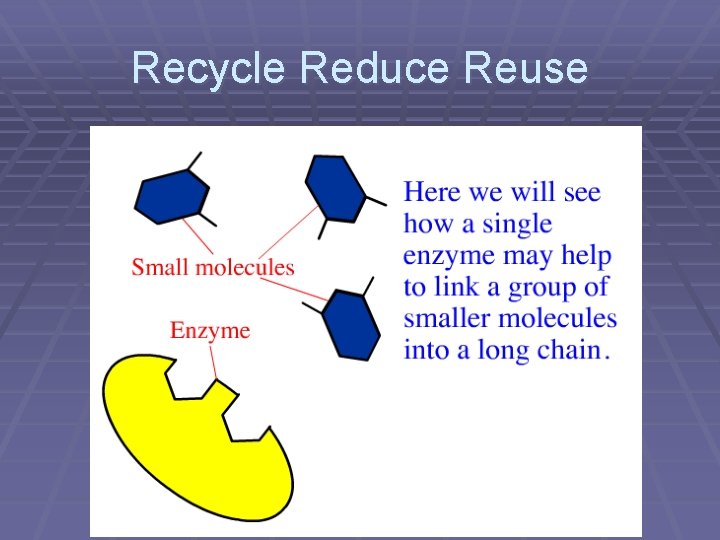 Recycle Reduce Reuse

Small molecules

Enzyme

Here we will see how a single enzyme may help to link a group of smaller molecules into a long chain.